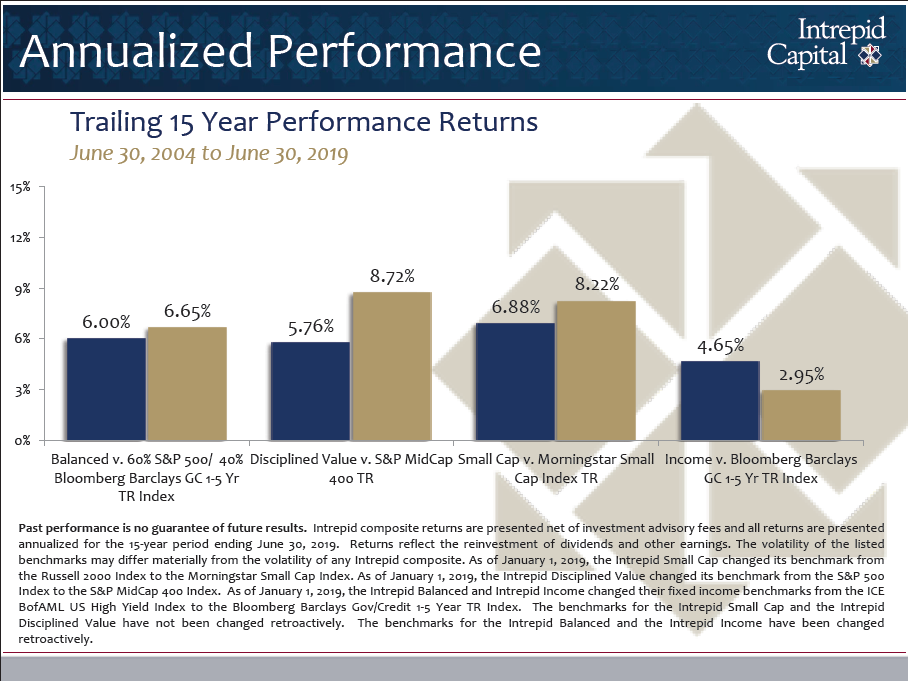 Annualized Performance

Intrepid Capital

Trailing 15 Year Performance Returns

June 30, 2004 to June 30, 2019

15%
12%
9%
6%
3%
0%

6.00%
6.65%
5.76%
8.72%
6.88%
8.22%
4.65%
2.95%

Balanced v. 60% S&P 500/ 40% Bloomberg Barclays GC 1-5 Yr TR Index

Disciplined Value v. S&P MidCap 400 TR

Small Cap v. Morningstar Small Cap Index TR

Income v. Bloomberg Barclays GC 1-5 Yr TR Index

Past performance is no guarantee of future results. Intrepid composite returns are presented net of investment advisory fees and all returns are presented annualized for the 15-year period ending June 30, 2019. Returns reflect the reinvestment of dividends and other earnings. The volatility of the listed benchmarks may differ materially from the volatility of any Intrepid composite. As of January 1, 2019, the Intrepid Small Cap changed its benchmark from the Russell 2000 Index to the Morningstar Small Cap Index. As of January 1, 2019, the Intrepid Disciplined Value changed its benchmark from the S&P 500 Index to the S&P MidCap 400 Index. As of January 1, 2019, the Intrepid Balanced and Intrepid Income changed their fixed income benchmarks from the ICE BofAML US High Yield Index to the Bloomberg Barclays Gov/Credit 1-5 Year TR Index. The benchmarks for the Intrepid Small Cap and the Intrepid Disciplined Value have not been changed retroactively. The benchmarks for the Intrepid Balanced and the Intrepid Income have been changed retroactively.